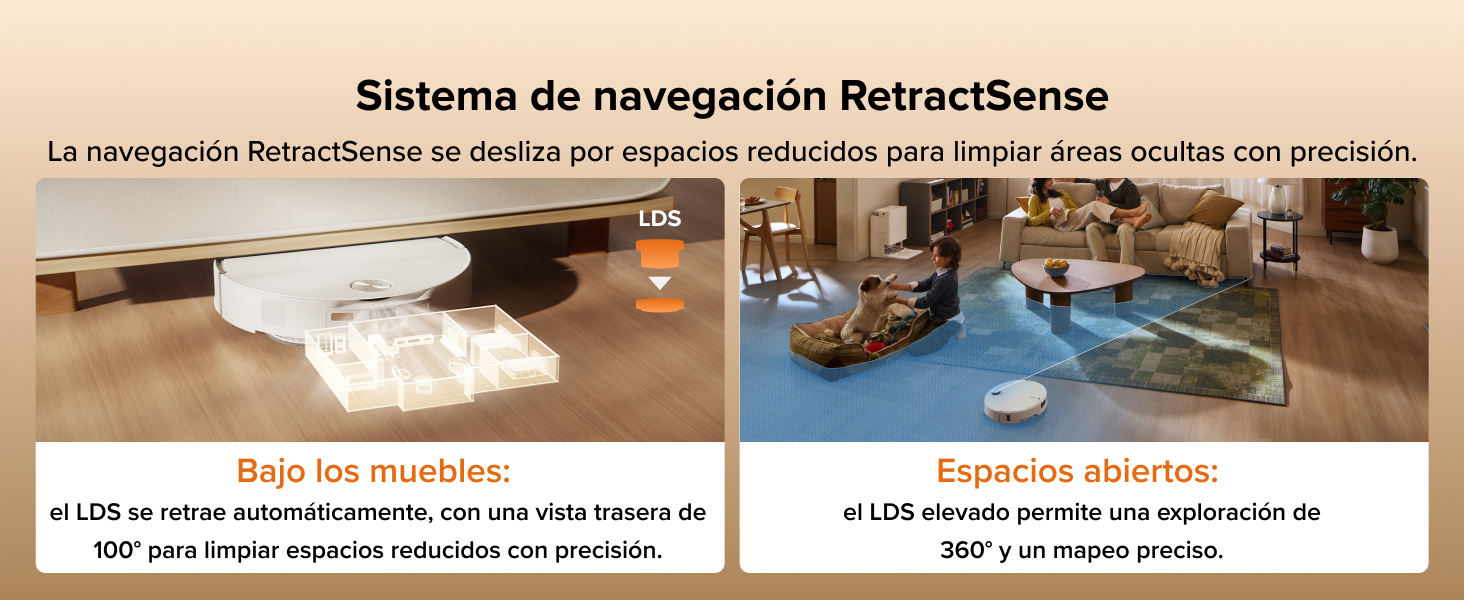 Sistema de navegación RetractSense

La navegación RetractSense se desliza por espacios reducidos para limpiar áreas ocultas con precisión.

LDS

Bajo los muebles:

el LDS se retrae automáticamente, con una vista trasera de 100° para limpiar espacios reducidos con precisión.

Espacios abiertos:

el LDS elevado permite una exploración de 360° y un mapeo preciso.